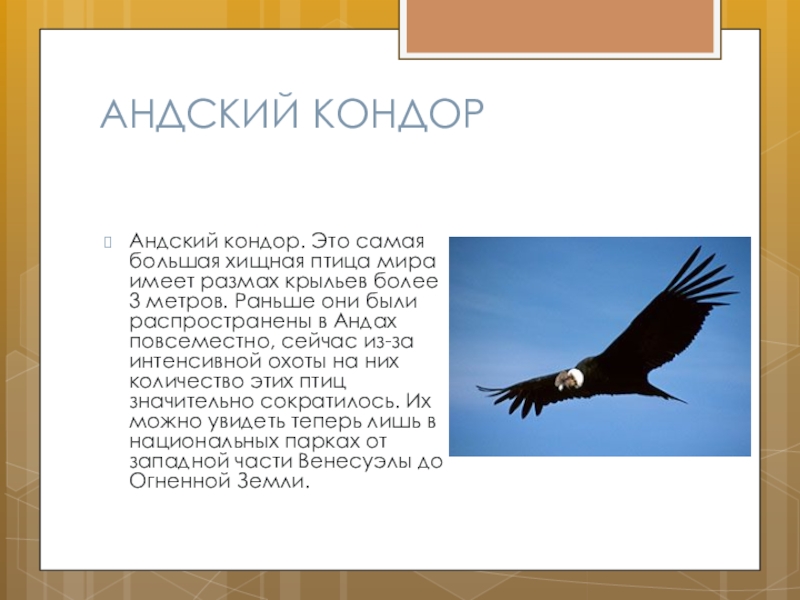 АНДСКИЙ КОНДОР

Андский кондор. Это самая большая хищная птица мира имеет размах крыльев более 3 метров. Раньше они были распространены в Андах повсеместно, сейчас из-за интенсивной охоты на них количество этих птиц значительно сократилось. Их можно увидеть теперь лишь в национальных парках от западной части Венесуэлы до Огненной Земли.